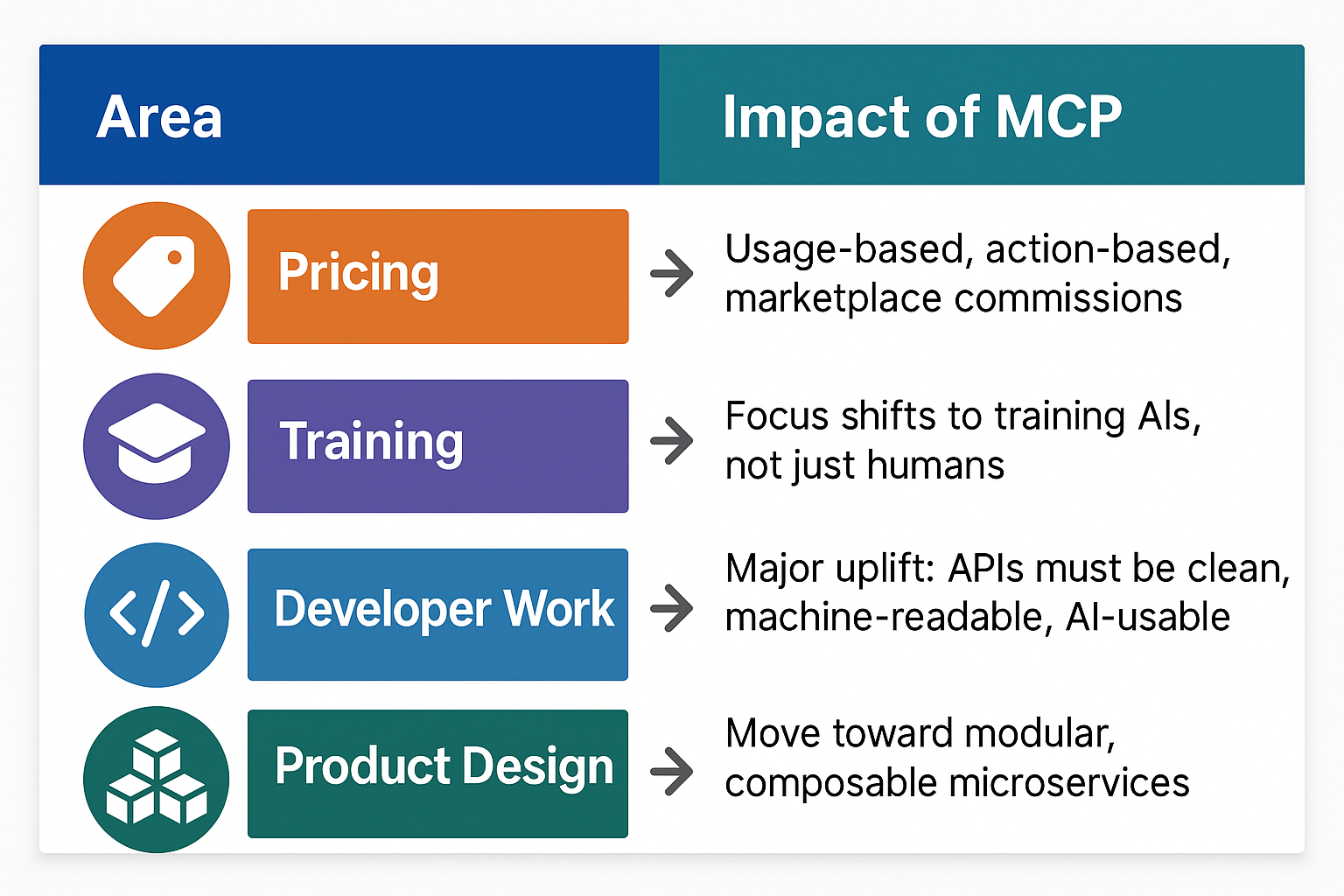 | Area | Impact of MCP |
|---|---|
| Pricing | Usage-based, action-based, marketplace commissions |
| Training | Focus shifts to training AIs, not just humans |
| Developer Work | Major uplift: APIs must be clean, machine-readable, AI-usable |
| Product Design | Move toward modular, composable microservices |